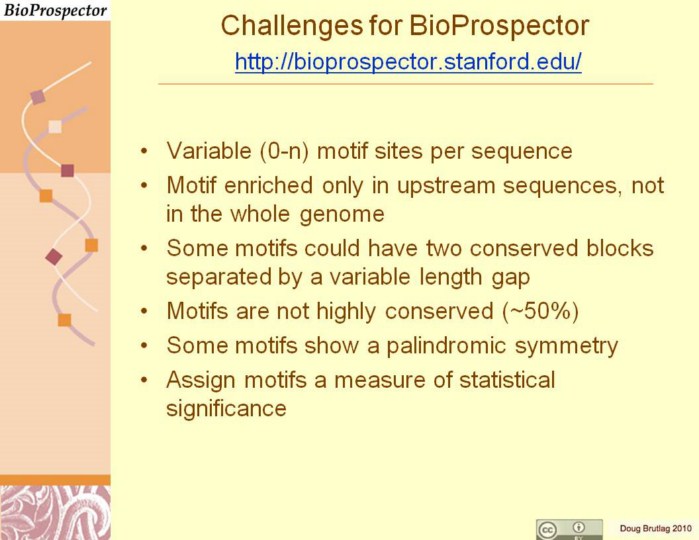 BioProspector

Challenges for BioProspector
http://bioprospector.stanford.edu/

• Variable (0-n) motif sites per sequence
• Motif enriched only in upstream sequences, not in the whole genome
• Some motifs could have two conserved blocks separated by a variable length gap
• Motifs are not highly conserved (~50%)
• Some motifs show a palindromic symmetry
• Assign motifs a measure of statistical significance

cc BY

Doug Brutlag 2010